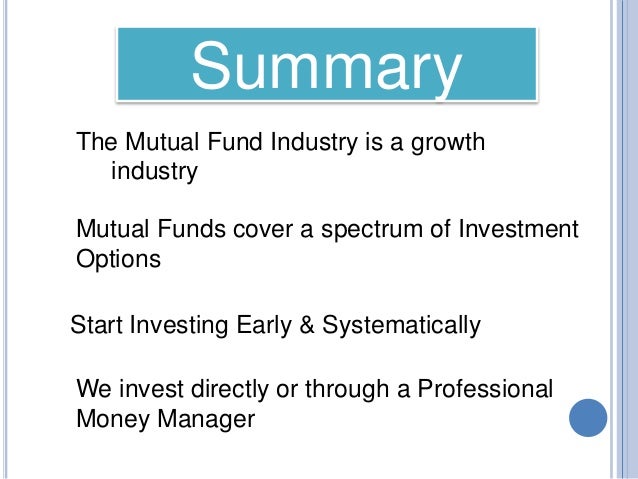 Summary

The Mutual Fund Industry is a growth industry

Mutual Funds cover a spectrum of Investment Options

Start Investing Early & Systematically

We invest directly or through a Professional Money Manager